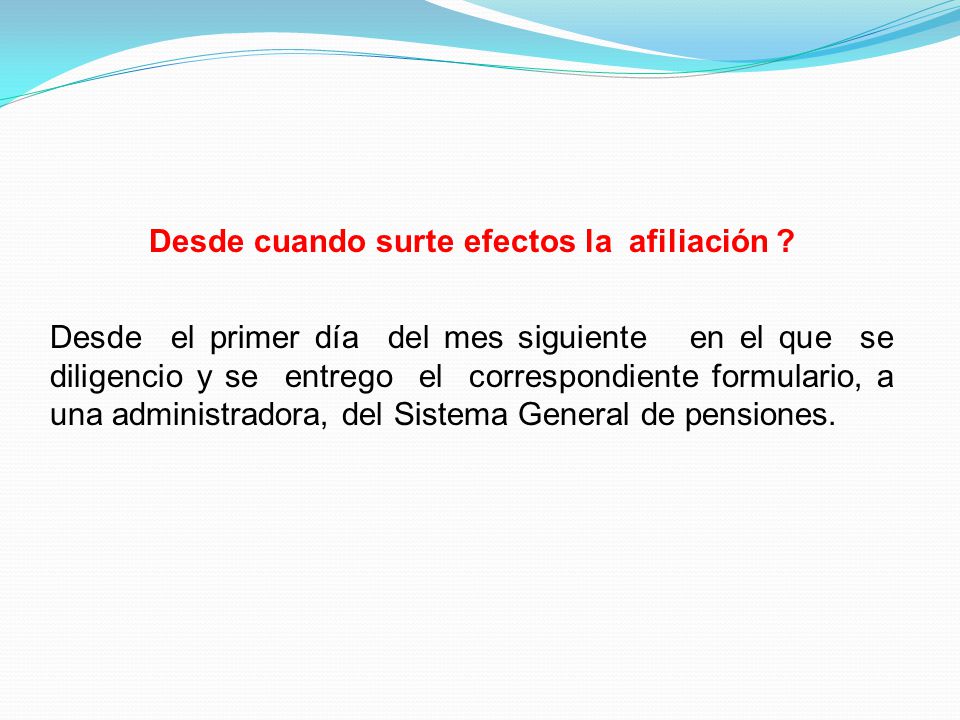 Desde cuando surte efectos la afiliación ?

Desde el primer día del mes siguiente en el que se diligencio y se entrego el correspondiente formulario, a una administradora, del Sistema General de pensiones.